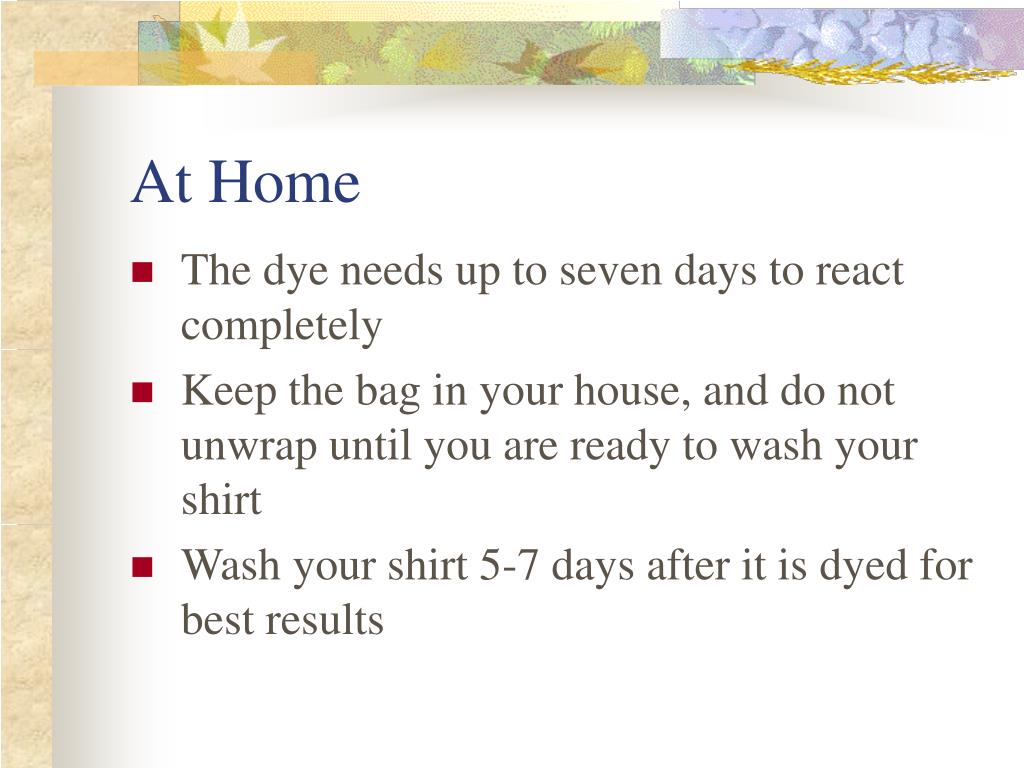 At Home

- The dye needs up to seven days to react completely
- Keep the bag in your house, and do not unwrap until you are ready to wash your shirt
- Wash your shirt 5-7 days after it is dyed for best results